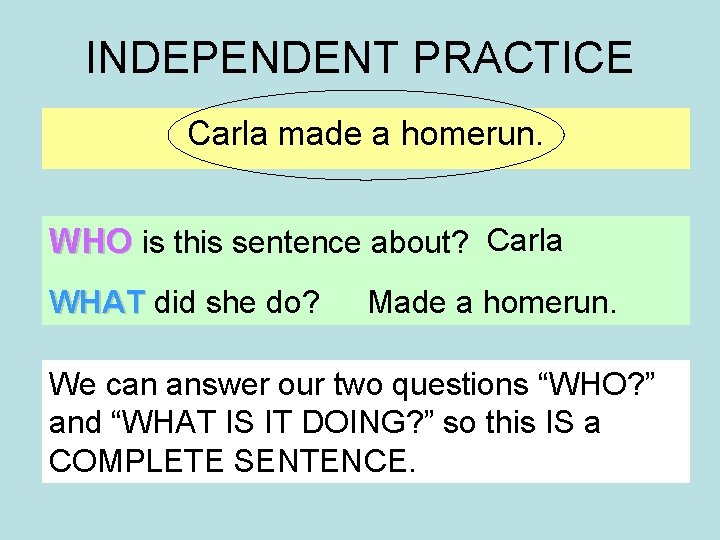 INDEPENDENT PRACTICE

Carla made a homerun.

WHO is this sentence about? Carla

WHAT did she do? Made a homerun.

We can answer our two questions “WHO?” and “WHAT IS IT DOING?” so this IS a COMPLETE SENTENCE.